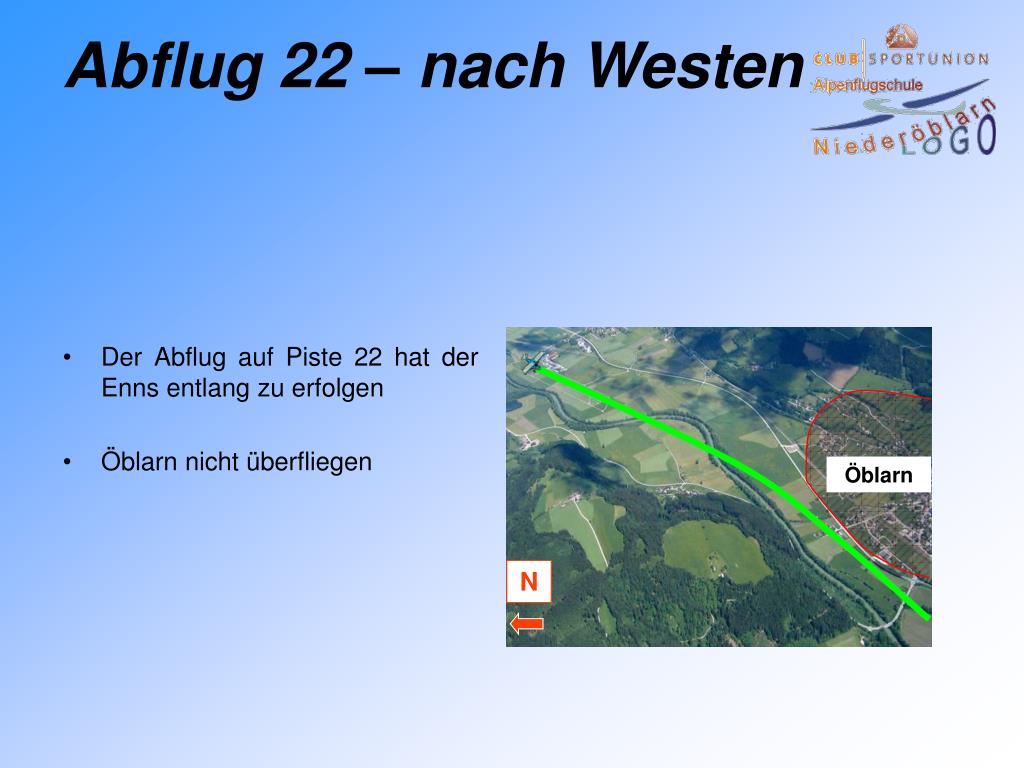 Abflug 22 – nach Westen

CLUB SPORTUNION
Alpenflugschule
Niederöblarn
LOGO

• Der Abflug auf Piste 22 hat der Enns entlang zu erfolgen

• Öblarn nicht überfliegen

Öblarn

N